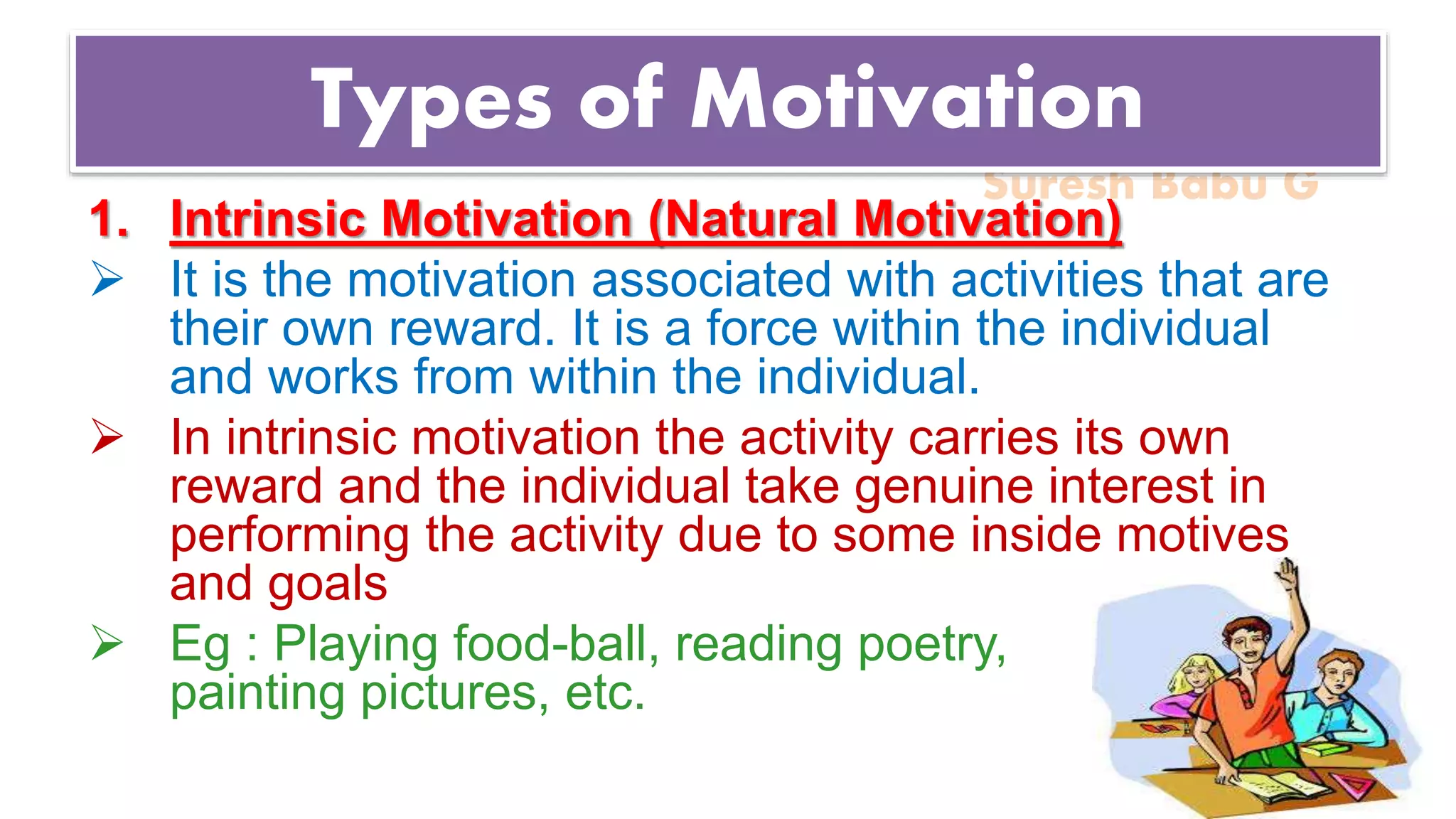 Types of Motivation

Suresh Babu G

1. Intrinsic Motivation (Natural Motivation)

➢ It is the motivation associated with activities that are their own reward. It is a force within the individual and works from within the individual.

➢ In intrinsic motivation the activity carries its own reward and the individual take genuine interest in performing the activity due to some inside motives and goals

➢ Eg : Playing food-ball, reading poetry, painting pictures, etc.